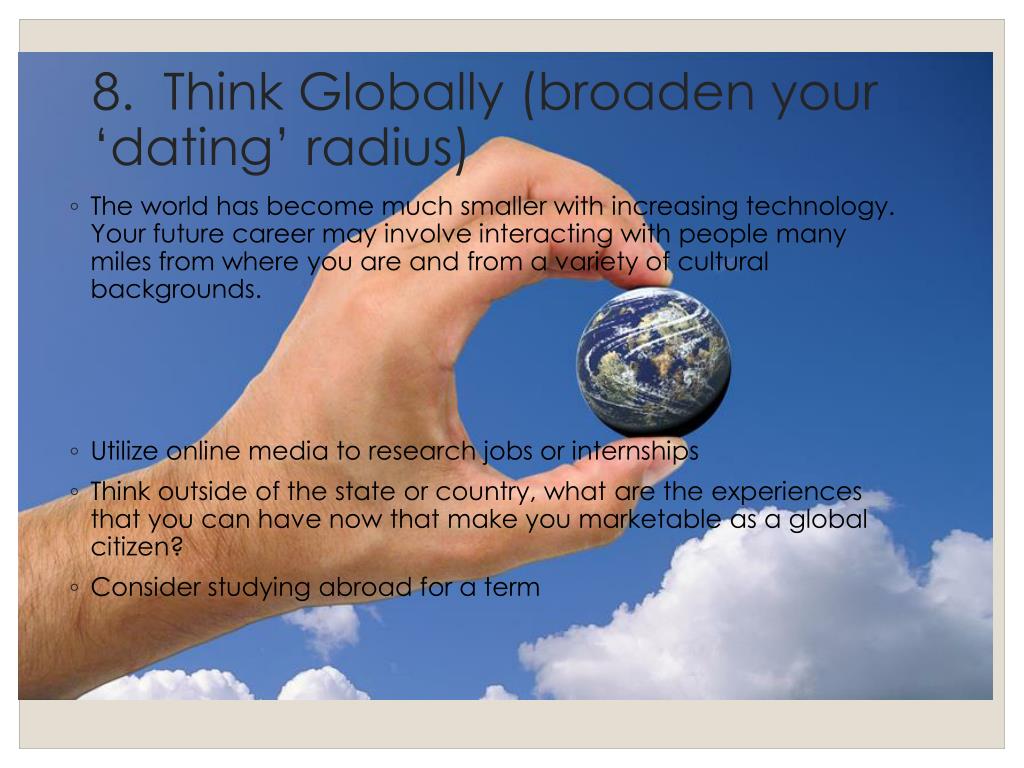 8. Think Globally (broaden your ‘dating’ radius)

◦ The world has become much smaller with increasing technology. Your future career may involve interacting with people many miles from where you are and from a variety of cultural backgrounds.

◦ Utilize online media to research jobs or internships

◦ Think outside of the state or country, what are the experiences that you can have now that make you marketable as a global citizen?

◦ Consider studying abroad for a term